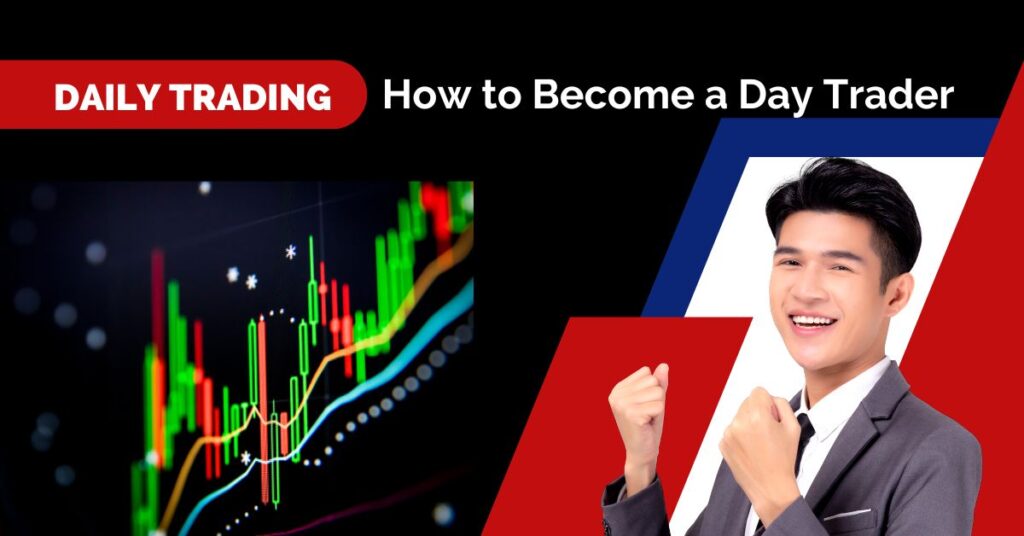 DAILY TRADING

How to Become a Day Trader